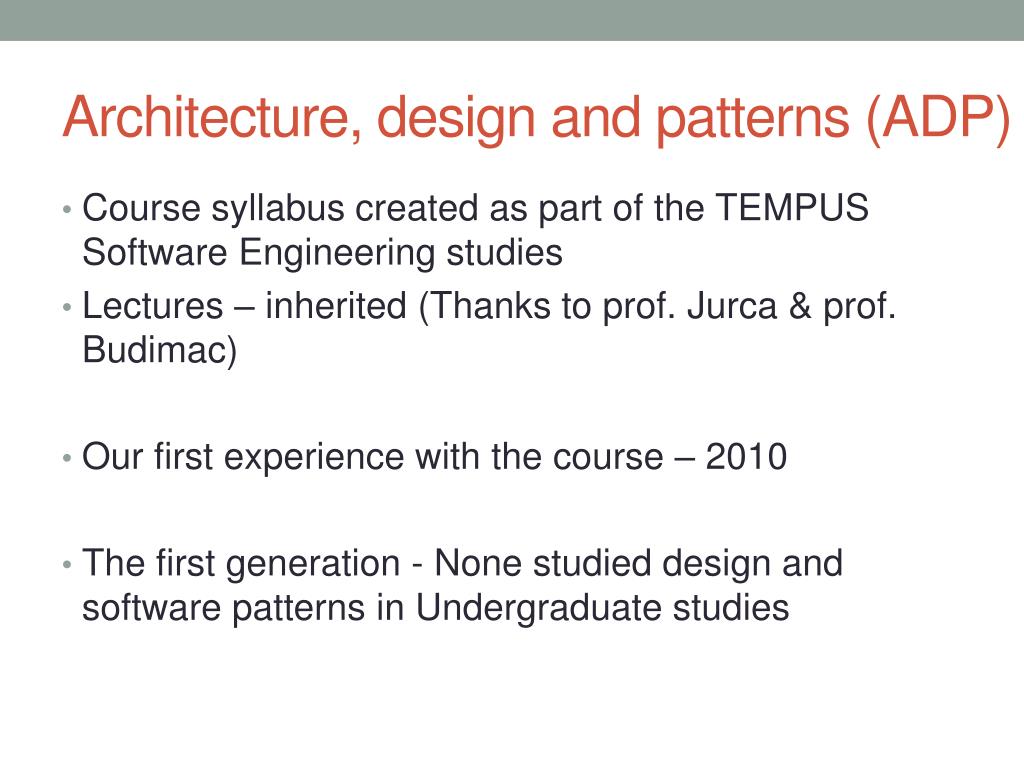 Architecture, design and patterns (ADP)

• Course syllabus created as part of the TEMPUS Software Engineering studies
• Lectures – inherited (Thanks to prof. Jurca & prof. Budimac)

• Our first experience with the course – 2010

• The first generation - None studied design and software patterns in Undergraduate studies